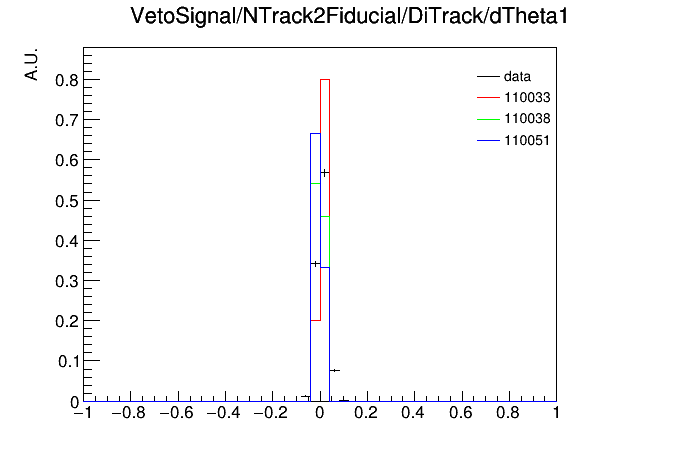 VetoSignal/NTrack2Fiducial/DiTrack/dTheta1

A.U.

data
110033
110038
110051

0.8
0.7
0.6
0.5
0.4
0.3
0.2
0.1
0

−1 −0.8 −0.6 −0.4 −0.2 0 0.2 0.4 0.6 0.8 1